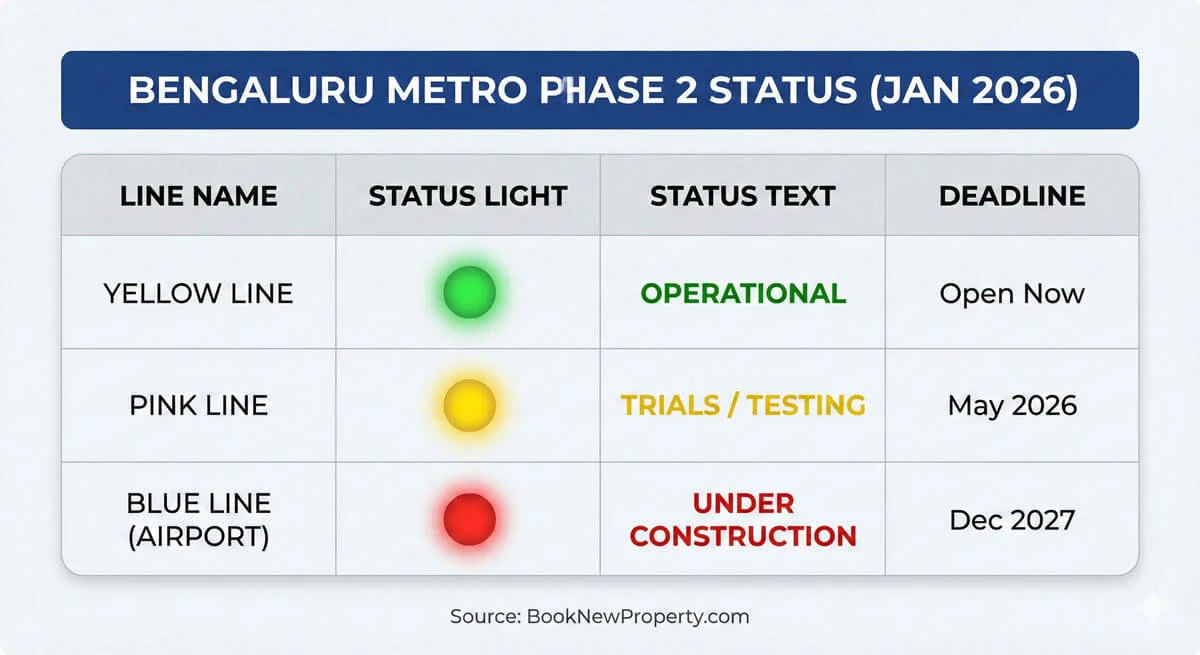 BENGALURU METRO PHASE 2 STATUS (JAN 2026)

| LINE NAME | STATUS LIGHT | STATUS TEXT | DEADLINE |
|---|---|---|---|
| YELLOW LINE | | OPERATIONAL | Open Now |
| PINK LINE | | TRIALS / TESTING | May 2026 |
| BLUE LINE (AIRPORT) | | UNDER CONSTRUCTION | Dec 2027 |

Source: BookNewProperty.com